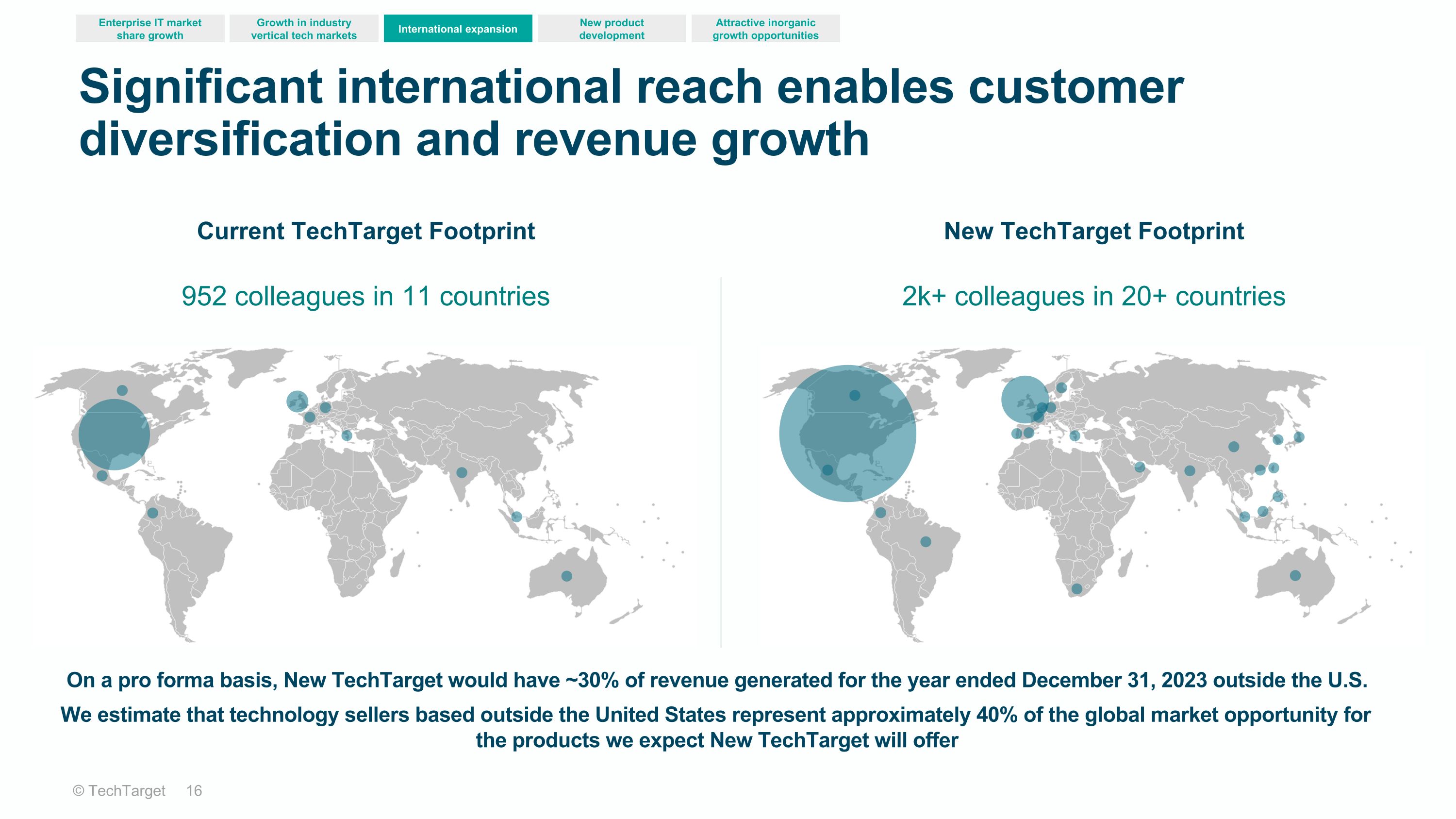 Enterprise IT market share growth

Growth in industry vertical tech markets

International expansion

New product development

Attractive inorganic growth opportunities

Significant international reach enables customer diversification and revenue growth

Current TechTarget Footprint

952 colleagues in 11 countries

New TechTarget Footprint

2k+ colleagues in 20+ countries

On a pro forma basis, New TechTarget would have ~30% of revenue generated for the year ended December 31, 2023 outside the U.S.

We estimate that technology sellers based outside the United States represent approximately 40% of the global market opportunity for the products we expect New TechTarget will offer

© TechTarget 16